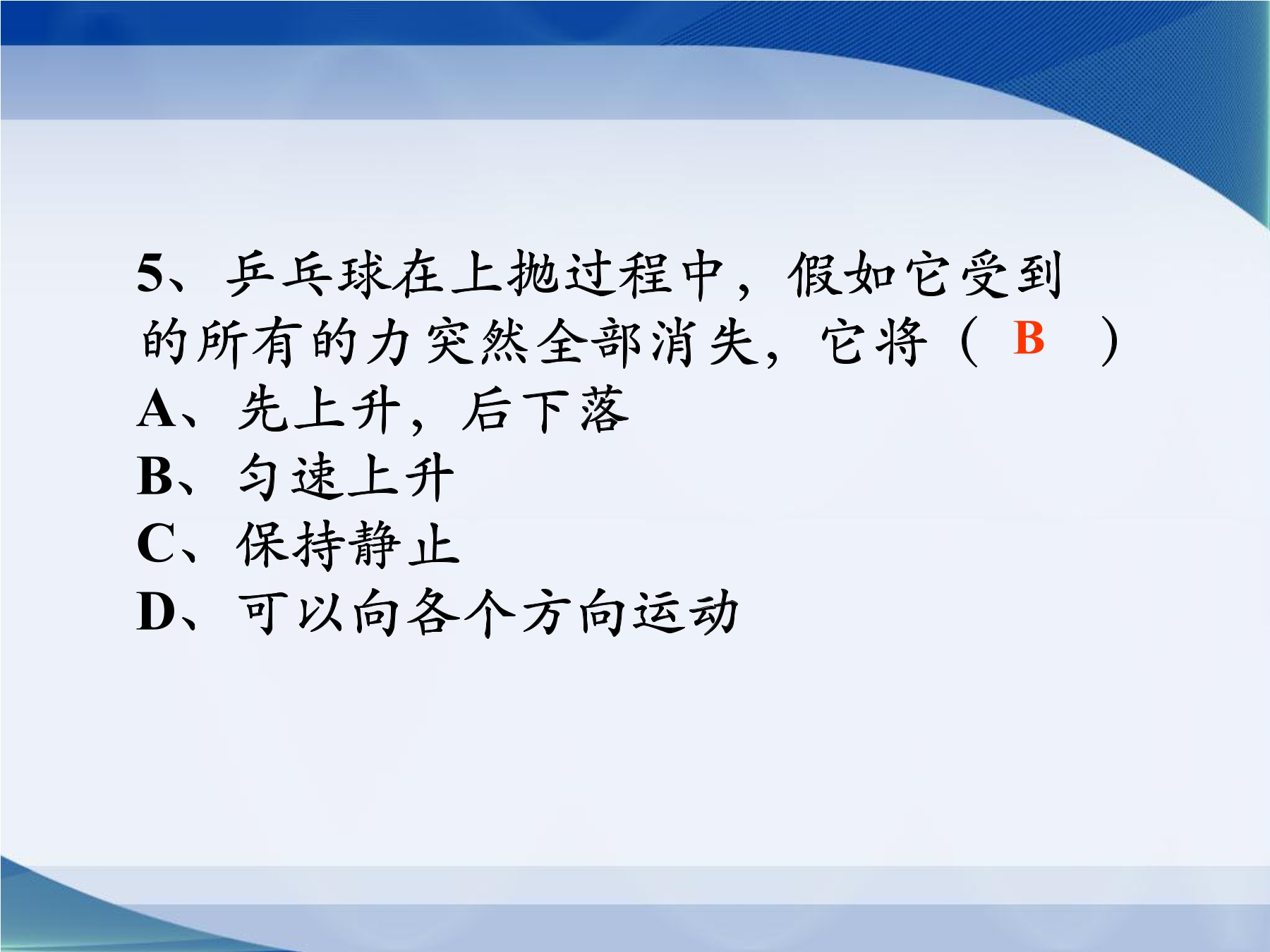 5、乒乓球在上抛过程中，假如它受到的所有的力突然全部消失，它将（ B ）
A、先上升，后下落
B、匀速上升
C、保持静止
D、可以向各个方向运动